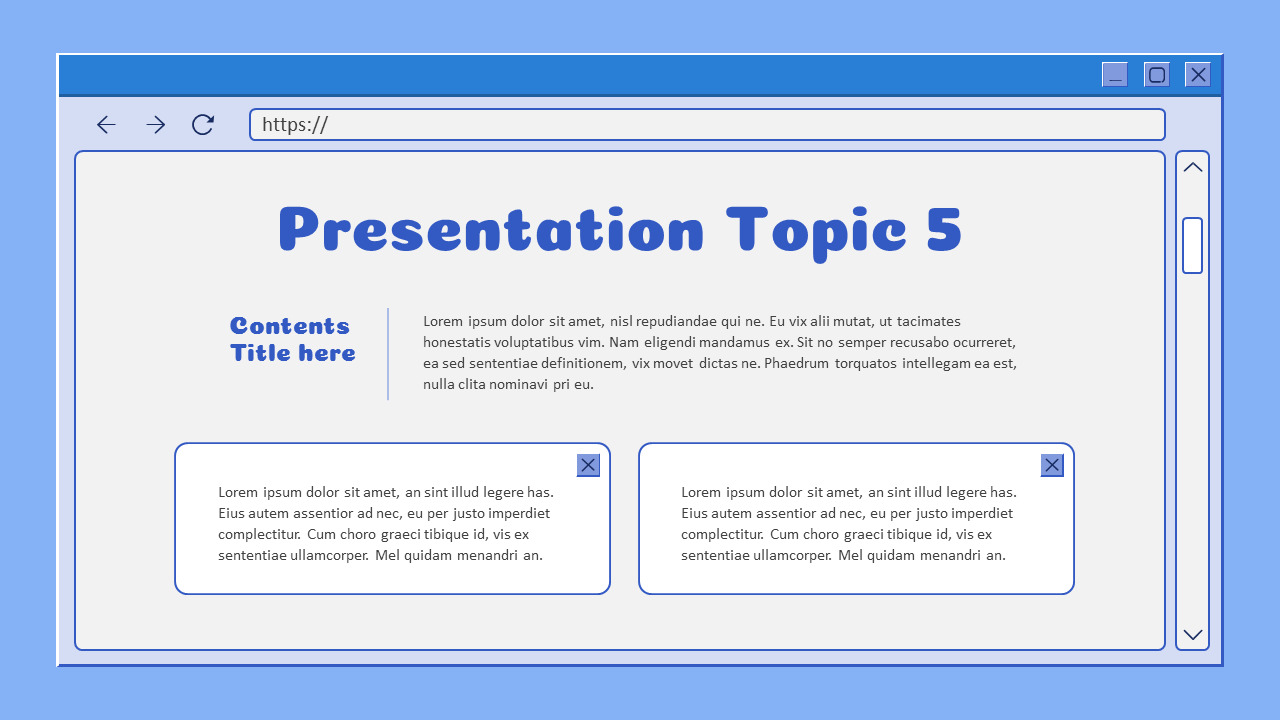 https://

Presentation Topic 5

Contents Title here

Lorem ipsum dolor sit amet, nisl repudiandae qui ne. Eu vix alii mutat, ut tacimates honestatis voluptatibus vim. Nam eligendi mandamus ex. Sit no semper recusabo ocurreret, ea sed sententiae definitionem, vix movet dictas ne. Phaedrum torquatos intellegam ea est, nulla clita nominavi pri eu.

Lorem ipsum dolor sit amet, an sint illud legere has. Eius autem assentior ad nec, eu per justo imperdiet complectitur. Cum choro graeci tibique id, vis ex sententiae ullamcorper. Mel quidam menandri an.

Lorem ipsum dolor sit amet, an sint illud legere has. Eius autem assentior ad nec, eu per justo imperdiet complectitur. Cum choro graeci tibique id, vis ex sententiae ullamcorper. Mel quidam menandri an.